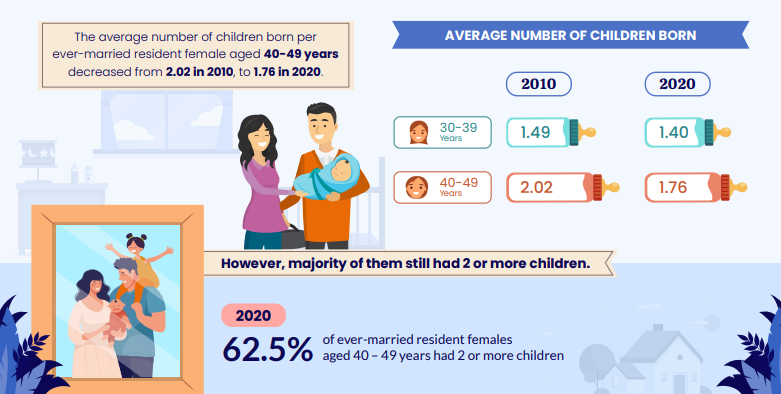 The average number of children born per ever-married resident female aged 40-49 years decreased from 2.02 in 2010, to 1.76 in 2020.

AVERAGE NUMBER OF CHILDREN BORN

| | 2010 | 2020 |
|---|---|---|
| 30-39 Years | 1.49 | 1.40 |
| 40-49 Years | 2.02 | 1.76 |

However, majority of them still had 2 or more children.

2020

62.5% of ever-married resident females aged 40 – 49 years had 2 or more children